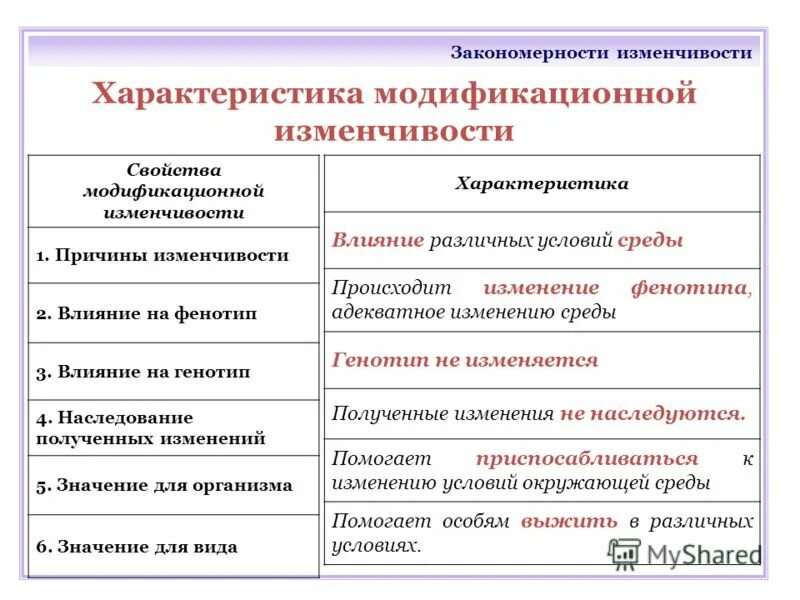 Закономерности изменчивости

Характеристика модификационной изменчивости

| Свойства модификационной изменчивости | Характеристика |
|---|---|
| 1. Причины изменчивости | Влияние различных условий среды |
| 2. Влияние на фенотип | Происходит изменение фенотипа, адекватное изменению среды |
| 3. Влияние на генотип | Генотип не изменяется |
| 4. Наследование полученных изменений | Полученные изменения не наследуются. |
| 5. Значение для организма | Помогает приспосабливаться к изменению условий окружающей среды |
| 6. Значение для вида | Помогает особям выжить в различных условиях. |

MyShared